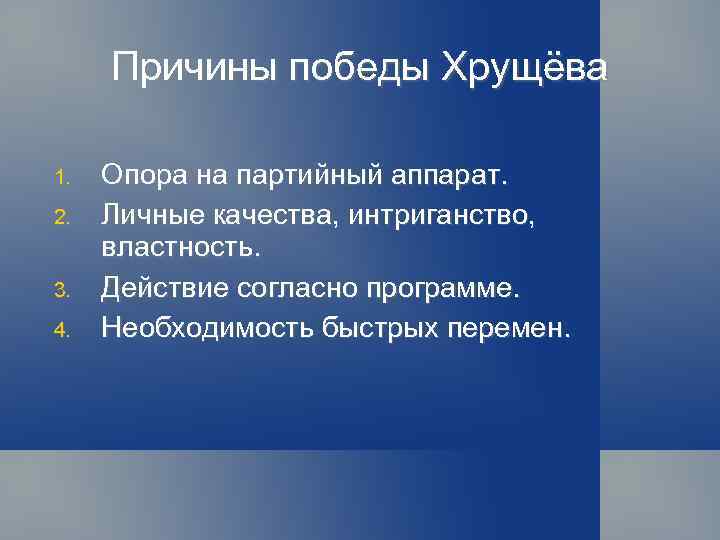 Причины победы Хрущёва

1. Опора на партийный аппарат.
2. Личные качества, интриганство, властность.
3. Действие согласно программе.
4. Необходимость быстрых перемен.